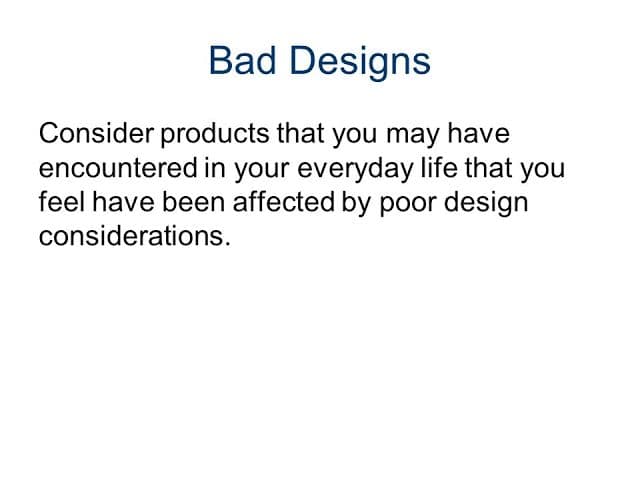 Bad Designs

Consider products that you may have encountered in your everyday life that you feel have been affected by poor design considerations.